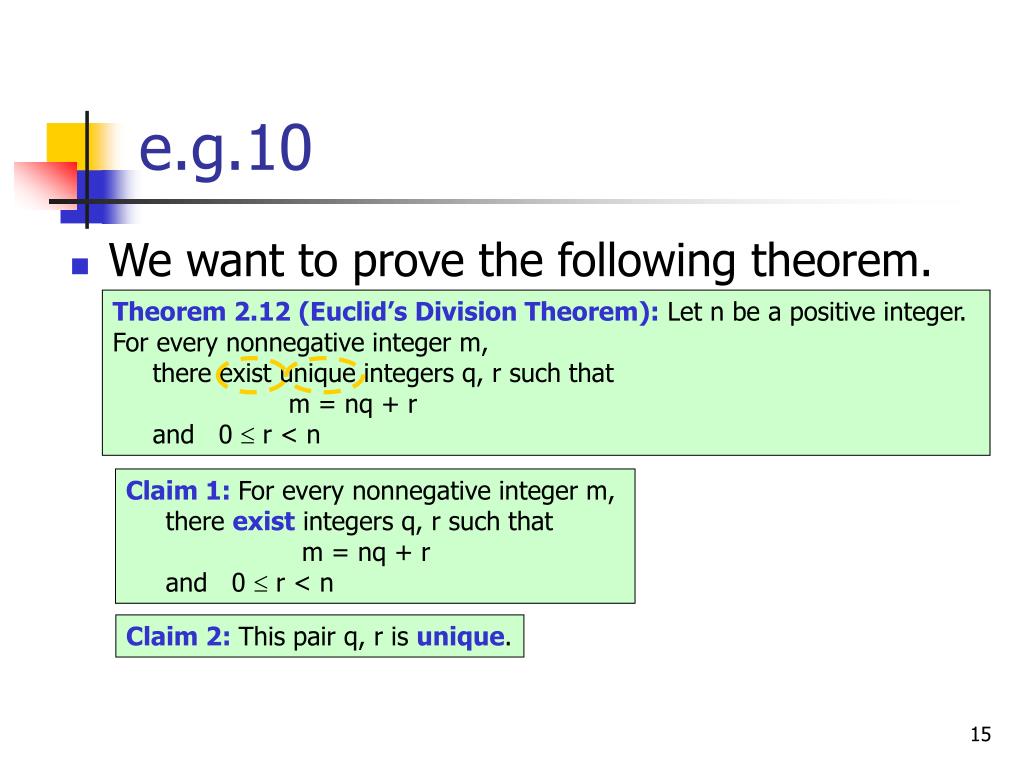 e.g.10

We want to prove the following theorem.

Theorem 2.12 (Euclid's Division Theorem): Let n be a positive integer. For every nonnegative integer m,
there exist unique integers q, r such that
$m = nq + r$
and $0 \leq r < n$

Claim 1: For every nonnegative integer m,
there exist integers q, r such that
$m = nq + r$
and $0 \leq r < n$

Claim 2: This pair q, r is unique.

15